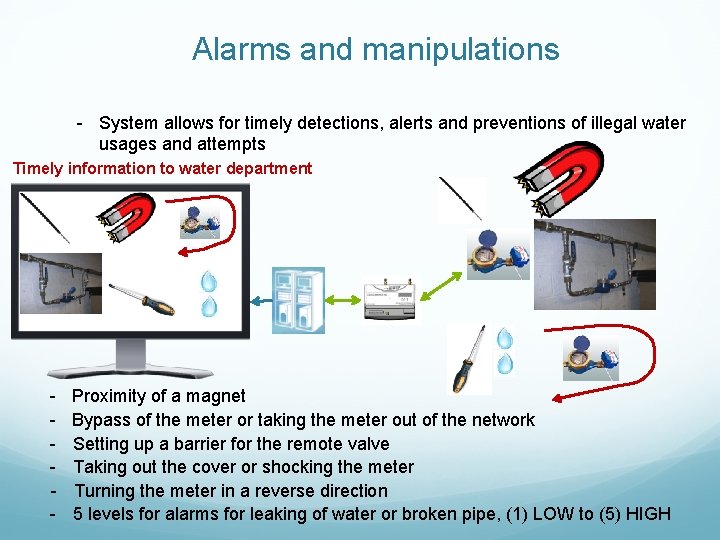 Alarms and manipulations

- System allows for timely detections, alerts and preventions of illegal water usages and attempts

Timely information to water department

- Proximity of a magnet
- Bypass of the meter or taking the meter out of the network
- Setting up a barrier for the remote valve
- Taking out the cover or shocking the meter
- Turning the meter in a reverse direction
- 5 levels for alarms for leaking of water or broken pipe, (1) LOW to (5) HIGH